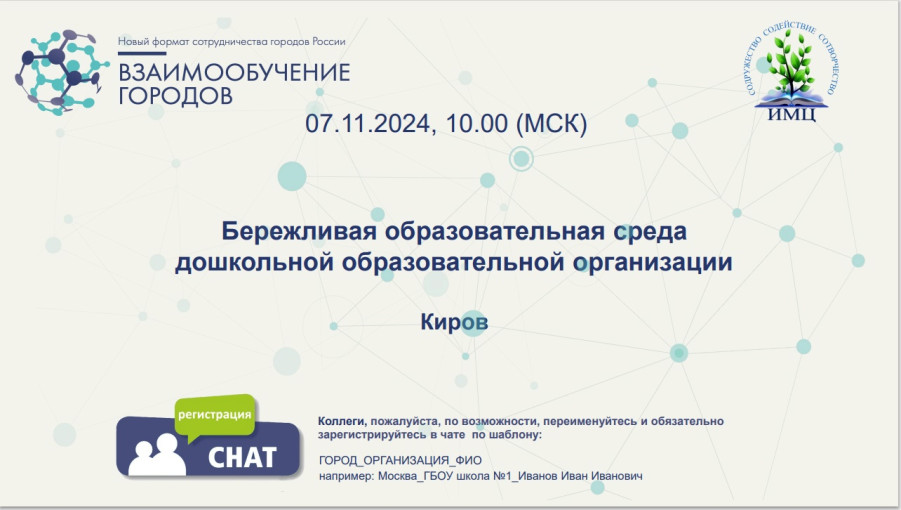 Новый формат сотрудничества городов России
ВЗАИМООБУЧЕНИЕ ГОРОДОВ

СОДРУЖЕСТВО СОДЕЙСТВИЕ СОТВОРЧЕСТВО
ИМЦ

07.11.2024, 10.00 (МСК)

Бережливая образовательная среда дошкольной образовательной организации

Киров

регистрация
CHAT

Коллеги, пожалуйста, по возможности, переименуйтесь и обязательно зарегистрируйтесь в чате по шаблону:

ГОРОД_ОРГАНИЗАЦИЯ_ФИО
например: Москва_ГБОУ школа №1_Иванов Иван Иванович